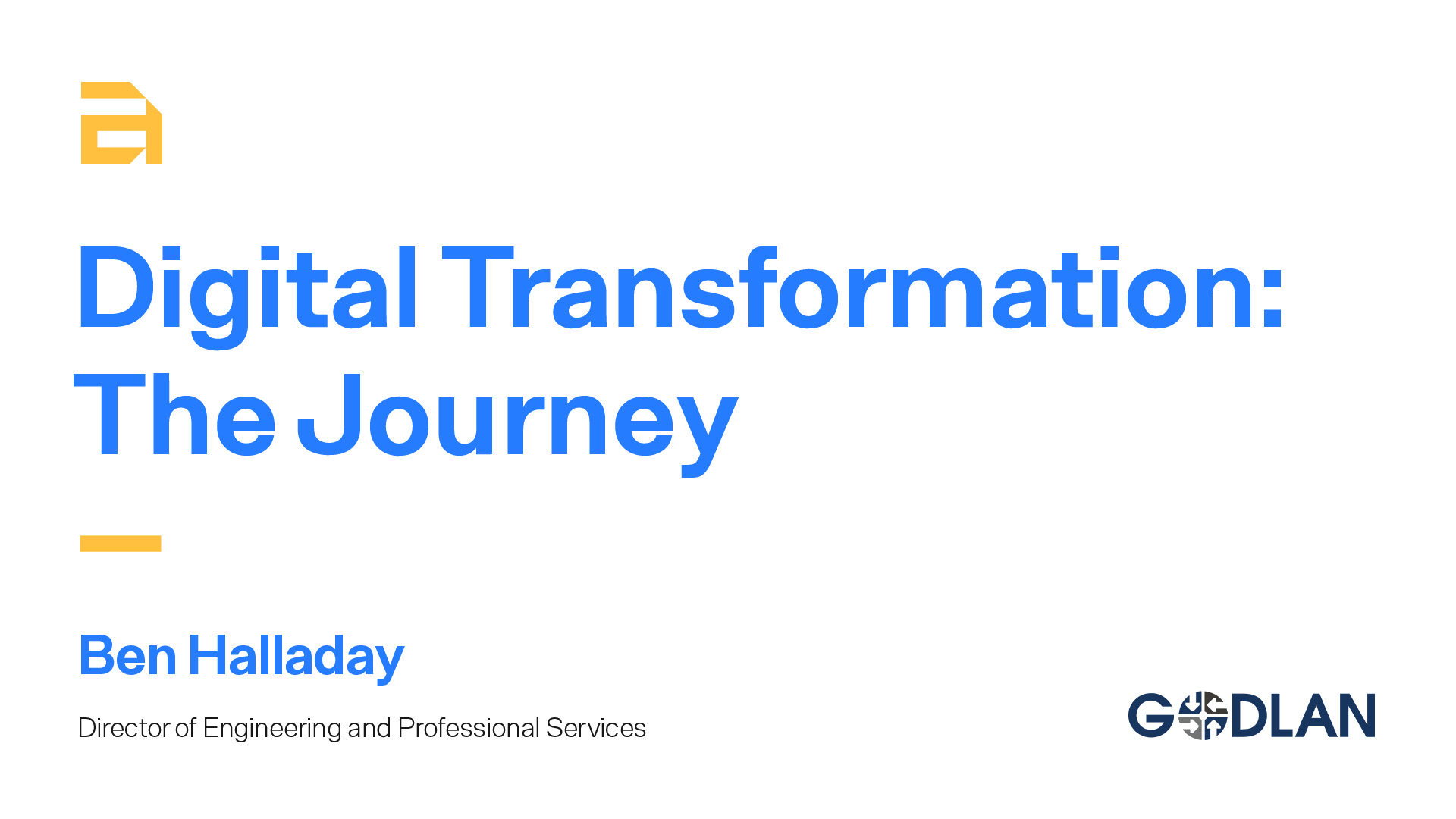 Digital Transformation: The Journey

Ben Halladay

Director of Engineering and Professional Services

GODLAN